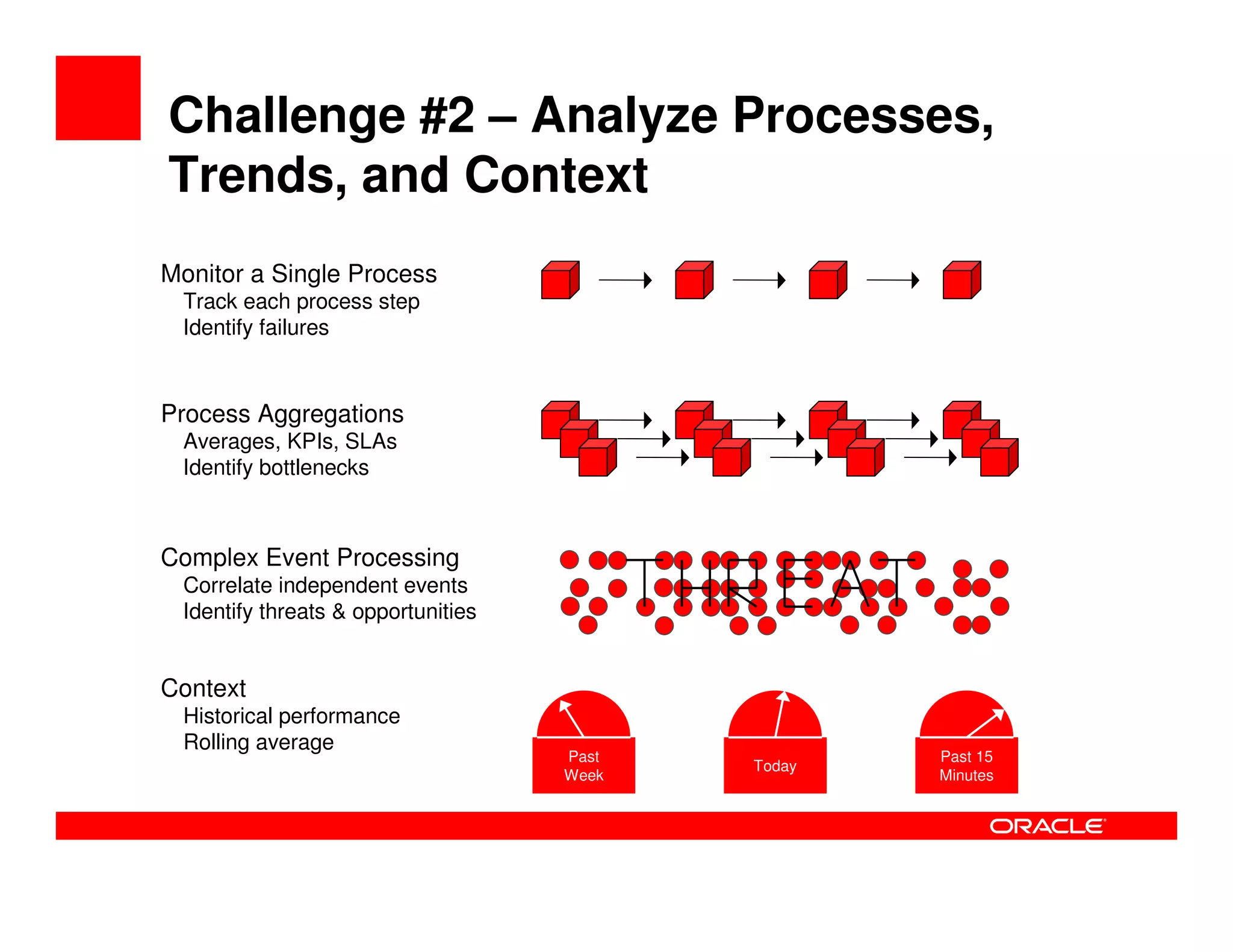 Challenge #2 – Analyze Processes, Trends, and Context

Monitor a Single Process
Track each process step
Identify failures

Process Aggregations
Averages, KPIs, SLAs
Identify bottlenecks

Complex Event Processing
Correlate independent events
Identify threats & opportunities

THREAT

Context
Historical performance
Rolling average

Past Week

Today

Past 15 Minutes

ORACLE